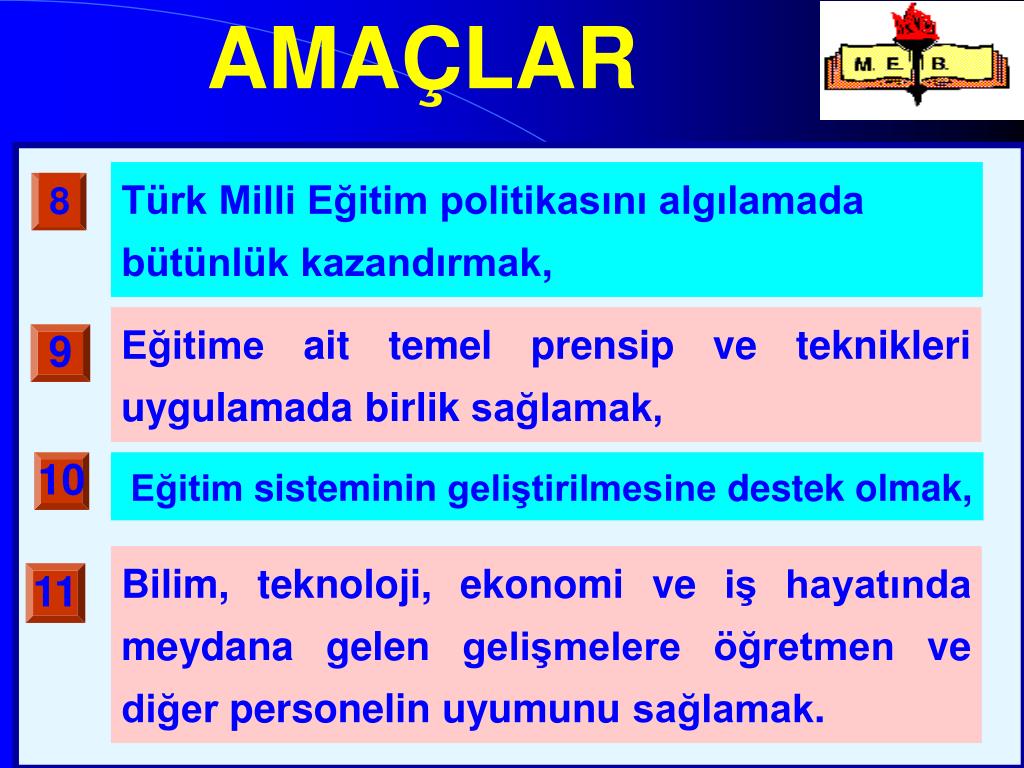 AMAÇLAR

M. E. B.

8

Türk Milli Eğitim politikasını algılamada bütünlük kazandırmak,

9

Eğitime ait temel prensip ve teknikleri uygulamada birlik sağlamak,

10

Eğitim sisteminin geliştirilmesine destek olmak,

11

Bilim, teknoloji, ekonomi ve iş hayatında meydana gelen gelişmelere öğretmen ve diğer personelin uyumunu sağlamak.